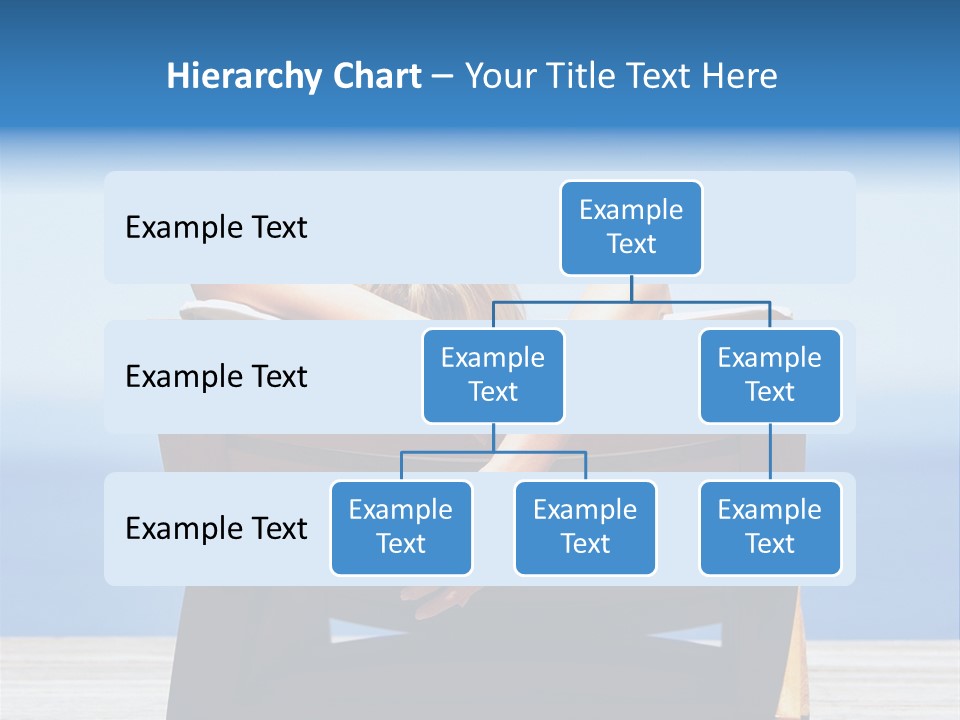 Hierarchy Chart – Your Title Text Here

Example Text

Example Text

Example Text

Example Text

Example Text

Example Text

Example Text

Example Text

Example Text